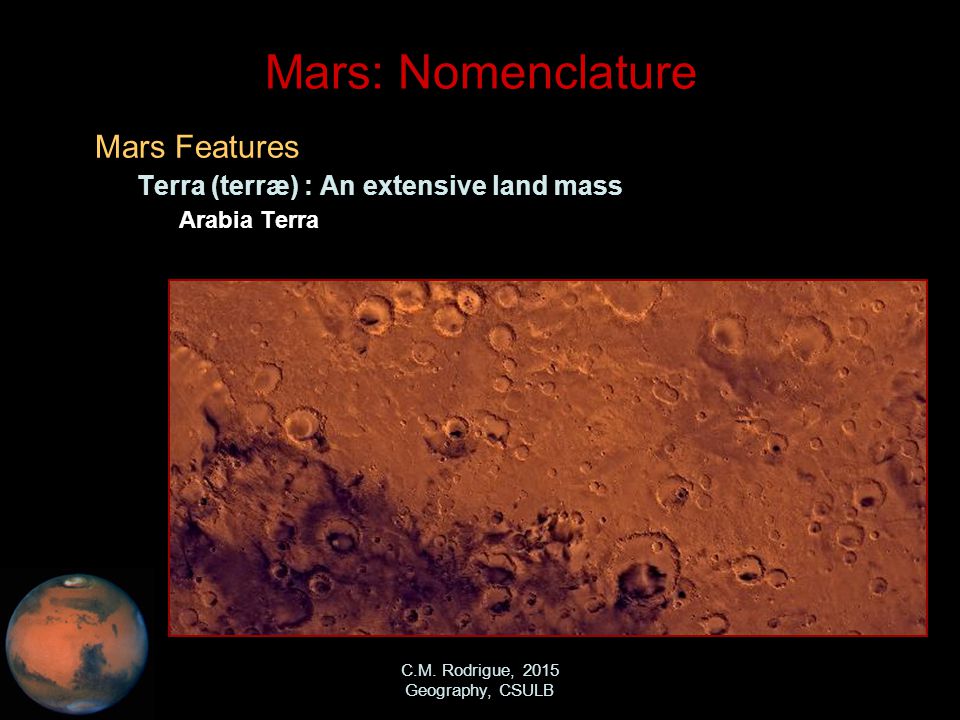 Mars: Nomenclature

Mars Features

Terra (terræ) : An extensive land mass

Arabia Terra

C.M. Rodrigue, 2015
Geography, CSULB